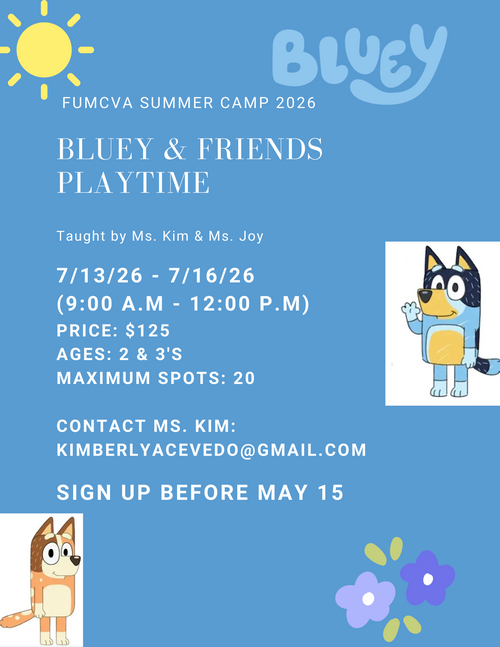 BLUEY

FUMCVA SUMMER CAMP 2026

BLUEY & FRIENDS PLAYTIME

Taught by Ms. Kim & Ms. Joy

7/13/26 - 7/16/26
(9:00 A.M - 12:00 P.M)
PRICE: $125
AGES: 2 & 3'S
MAXIMUM SPOTS: 20

CONTACT MS. KIM:
KIMBERLYACEVEDO@GMAIL.COM

SIGN UP BEFORE MAY 15